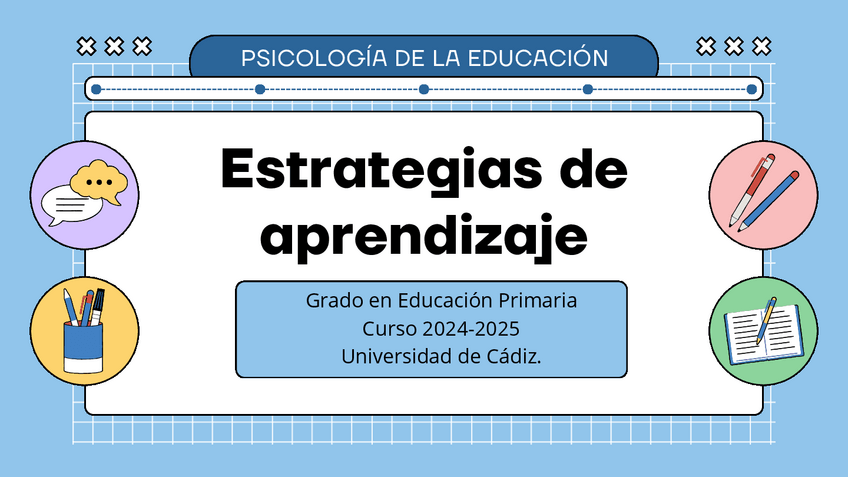 PSICOLOGÍA DE LA EDUCACIÓN

Estrategias de aprendizaje

Grado en Educación Primaria
Curso 2024-2025
Universidad de Cádiz.